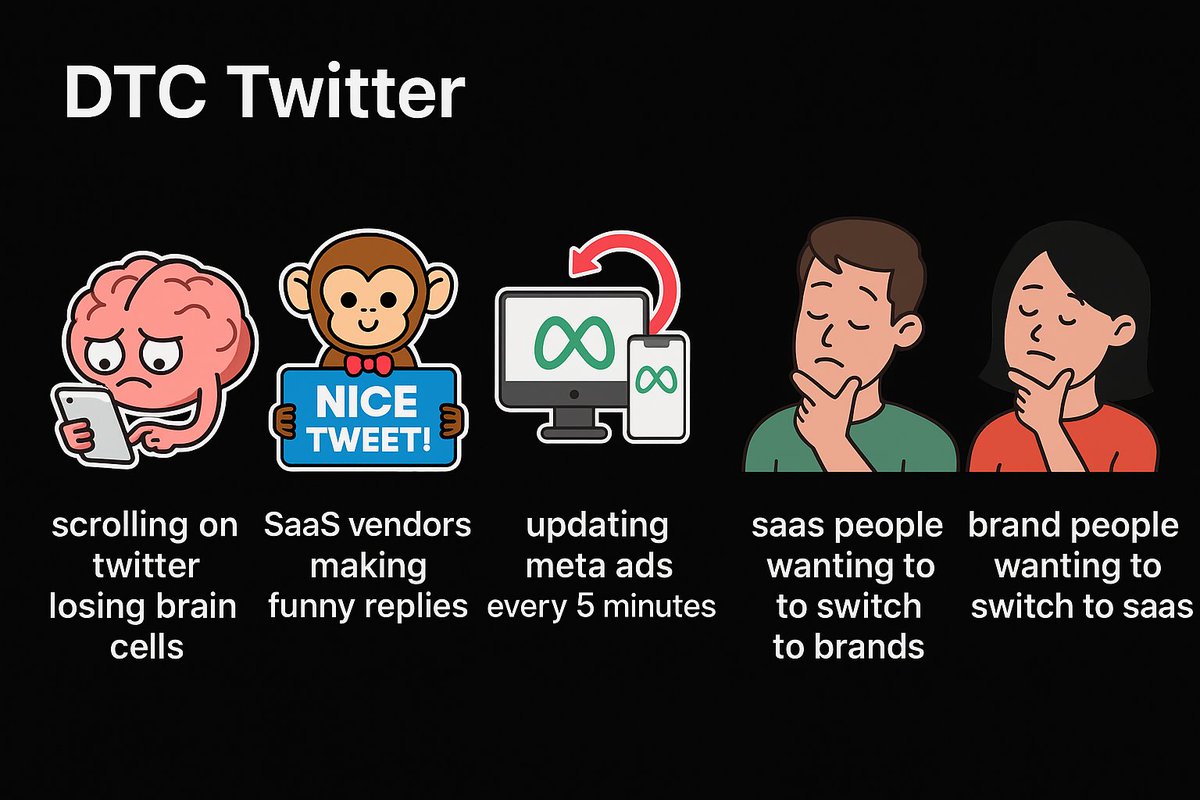 DTC Twitter

NICE TWEET!

scrolling on twitter losing brain cells

SaaS vendors making funny replies

updating meta ads every 5 minutes

saas people wanting to to switch to brands

brand people wanting to switch to saas